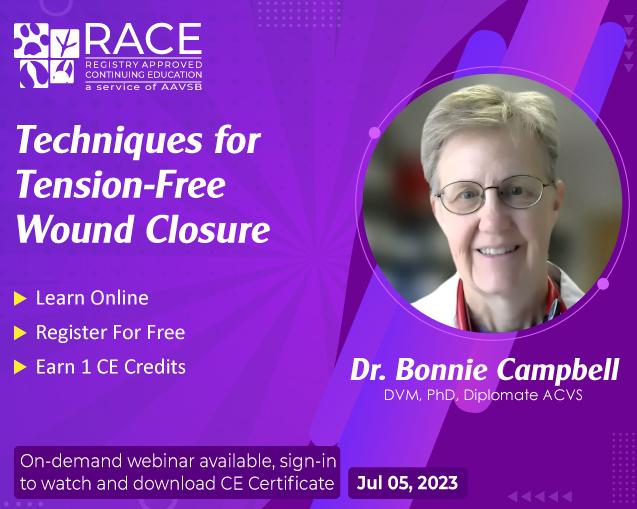 RACE
REGISTRY APPROVED CONTINUING EDUCATION
a service of AAVSB

Techniques for Tension-Free Wound Closure

Learn Online
Register For Free
Earn 1 CE Credits

Dr. Bonnie Campbell
DVM, PhD, Diplomate ACVS

On-demand webinar available, sign-in to watch and download CE Certificate

Jul 05, 2023